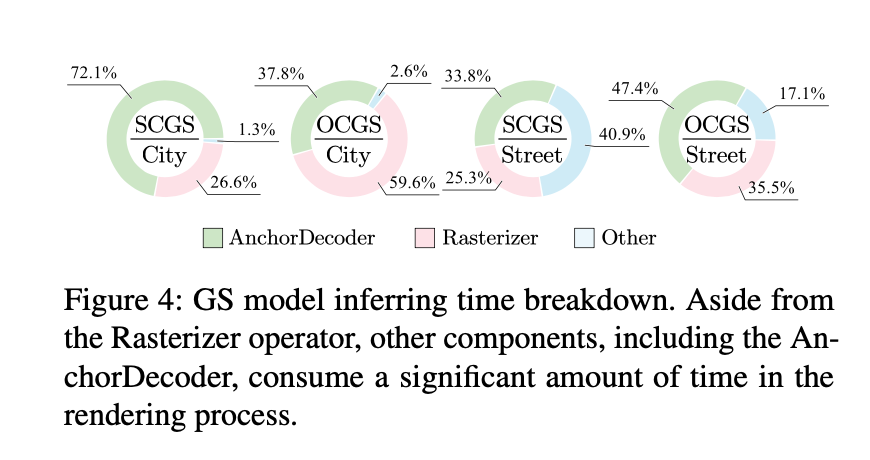 72.1%
SCGS
City
1.3%
26.6%

37.8%
2.6%
OCGS
City
59.6%

33.8%
SCGS
Street
40.9%
25.3%

47.4%
17.1%
OCGS
Street
35.5%

AnchorDecoder Rasterizer Other

Figure 4: GS model inferring time breakdown. Aside from the Rasterizer operator, other components, including the AnchorDecoder, consume a significant amount of time in the rendering process.